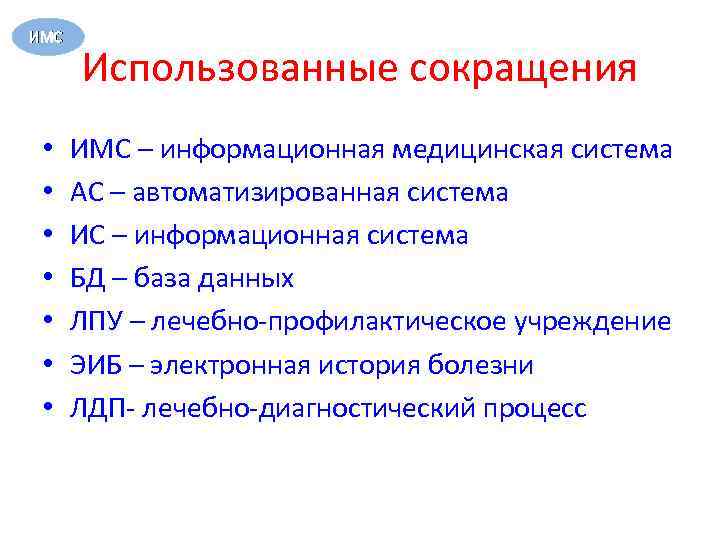 ИМС

Использованные сокращения

• ИМС – информационная медицинская система
• АС – автоматизированная система
• ИС – информационная система
• БД – база данных
• ЛПУ – лечебно-профилактическое учреждение
• ЭИБ – электронная история болезни
• ЛДП- лечебно-диагностический процесс